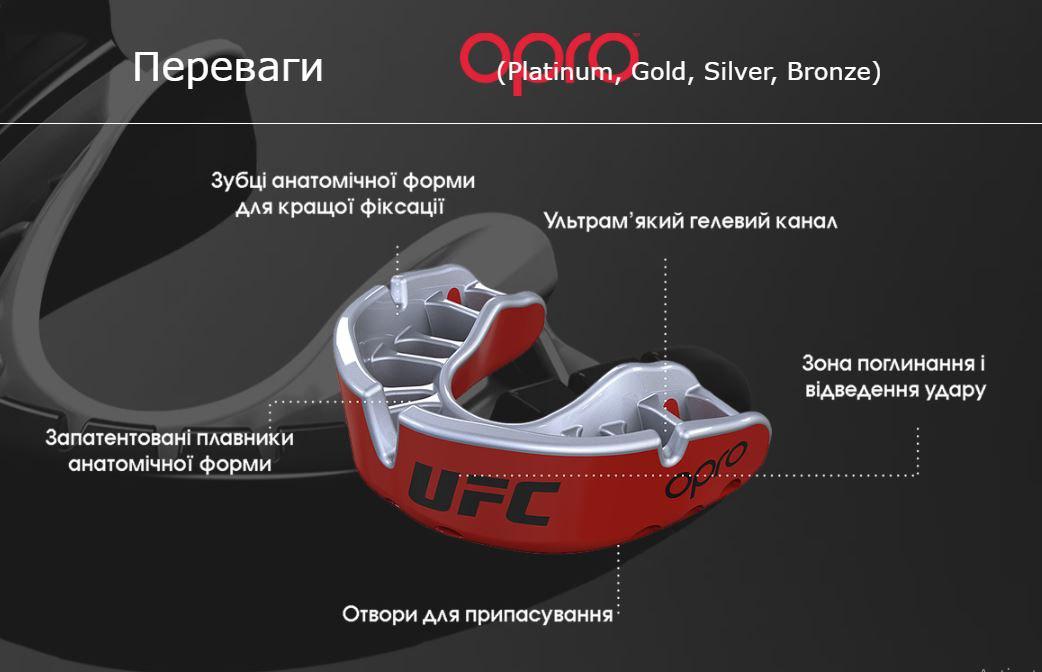 Переваги

opro

(Platinum, Gold, Silver, Bronze)

Зубці анатомічної форми для кращої фіксації

Ультрам'який гелевий канал

Зона поглинання і відведення удару

Запатентовані плавники анатомічної форми

UFC

opro

Отвори для припасування